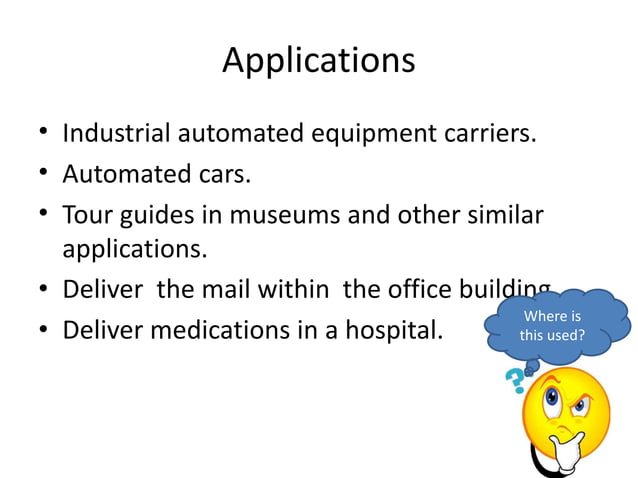 Applications

• Industrial automated equipment carriers.
• Automated cars.
• Tour guides in museums and other similar applications.
• Deliver the mail within the office building
• Deliver medications in a hospital.

Where is this used?

?